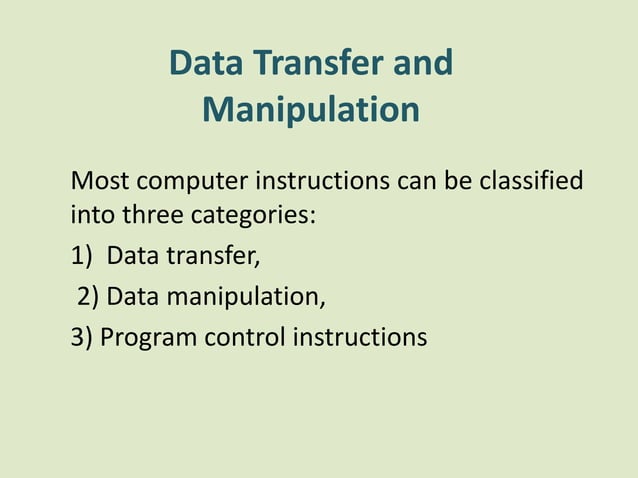 Data Transfer and Manipulation

Most computer instructions can be classified into three categories:

1) Data transfer,

2) Data manipulation,

3) Program control instructions